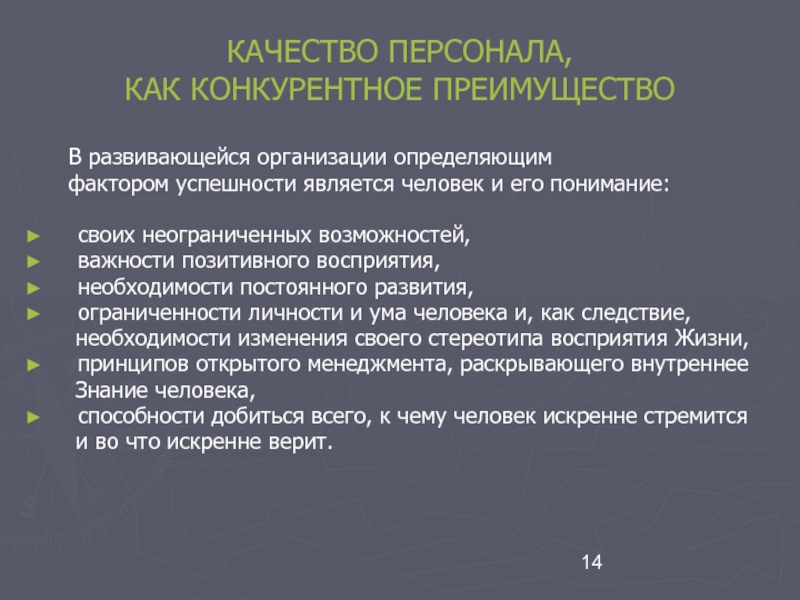 КАЧЕСТВО ПЕРСОНАЛА,
КАК КОНКУРЕНТНОЕ ПРЕИМУЩЕСТВО

В развивающейся организации определяющим фактором успешности является человек и его понимание:

► своих неограниченных возможностей,
► важности позитивного восприятия,
► необходимости постоянного развития,
► ограниченности личности и ума человека и, как следствие, необходимости изменения своего стереотипа восприятия Жизни,
► принципов открытого менеджмента, раскрывающего внутреннее Знание человека,
► способности добиться всего, к чему человек искренне стремится и во что искренне верит.

14